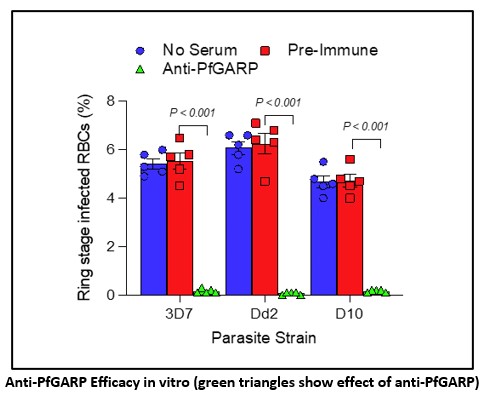 No Serum
Pre-Immune
Anti-PfGARP

Ring stage infected RBCs (%)

8
6
4
2
0

P < 0.001
P < 0.001
P < 0.001

3D7
Dd2
D10

Parasite Strain

Anti-PfGARP Efficacy in vitro (green triangles show effect of anti-PfGARP)